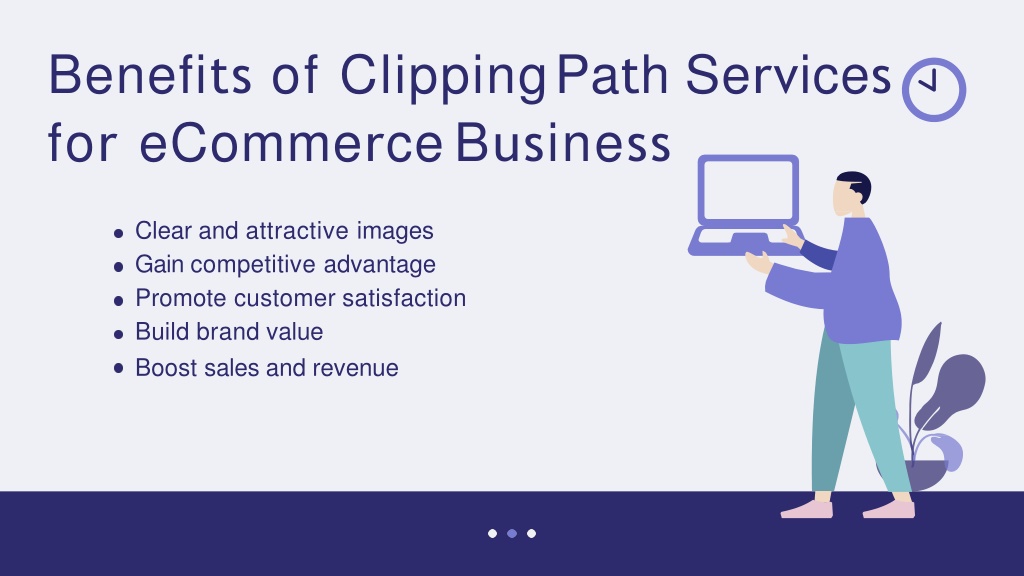 Benefits of Clipping Path Services for eCommerce Business

- Clear and attractive images
- Gain competitive advantage
- Promote customer satisfaction
- Build brand value
- Boost sales and revenue